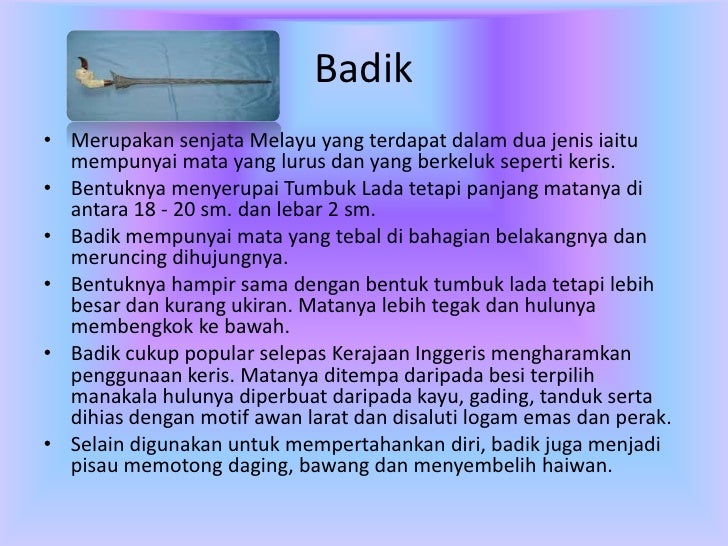 Badik

• Merupakan senjata Melayu yang terdapat dalam dua jenis iaitu mempunyai mata yang lurus dan yang berkeluk seperti keris.
• Bentuknya menyerupai Tumbuk Lada tetapi panjang matanya di antara 18 - 20 sm. dan lebar 2 sm.
• Badik mempunyai mata yang tebal di bahagian belakangnya dan meruncing dihujungnya.
• Bentuknya hampir sama dengan bentuk tumbuk lada tetapi lebih besar dan kurang ukiran. Matanya lebih tegak dan hulunya membengkok ke bawah.
• Badik cukup popular selepas Kerajaan Inggeris mengharamkan penggunaan keris. Matanya ditempa daripada besi terpilih manakala hulunya diperbuat daripada kayu, gading, tanduk serta dihias dengan motif awan larat dan disaluti logam emas dan perak.
• Selain digunakan untuk mempertahankan diri, badik juga menjadi pisau memotong daging, bawang dan menyembelih haiwan.